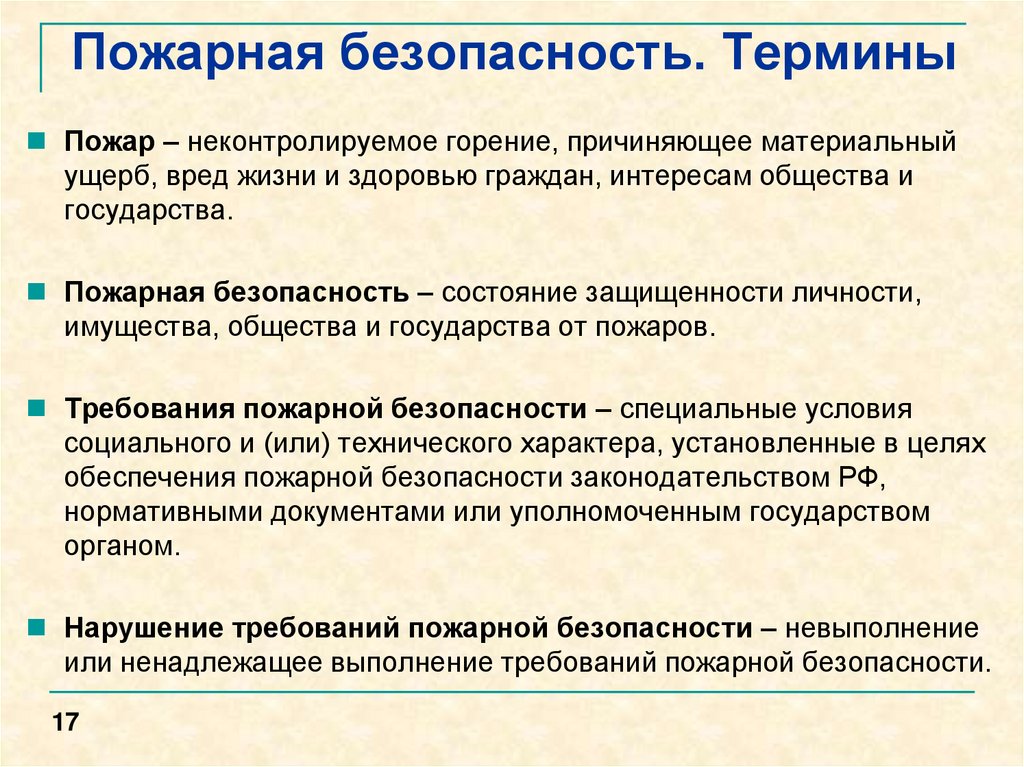 Пожарная безопасность. Термины

Пожар – неконтролируемое горение, причиняющее материальный ущерб, вред жизни и здоровью граждан, интересам общества и государства.

Пожарная безопасность – состояние защищенности личности, имущества, общества и государства от пожаров.

Требования пожарной безопасности – специальные условия социального и (или) технического характера, установленные в целях обеспечения пожарной безопасности законодательством РФ, нормативными документами или уполномоченным государством органом.

Нарушение требований пожарной безопасности – невыполнение или ненадлежащее выполнение требований пожарной безопасности.

17